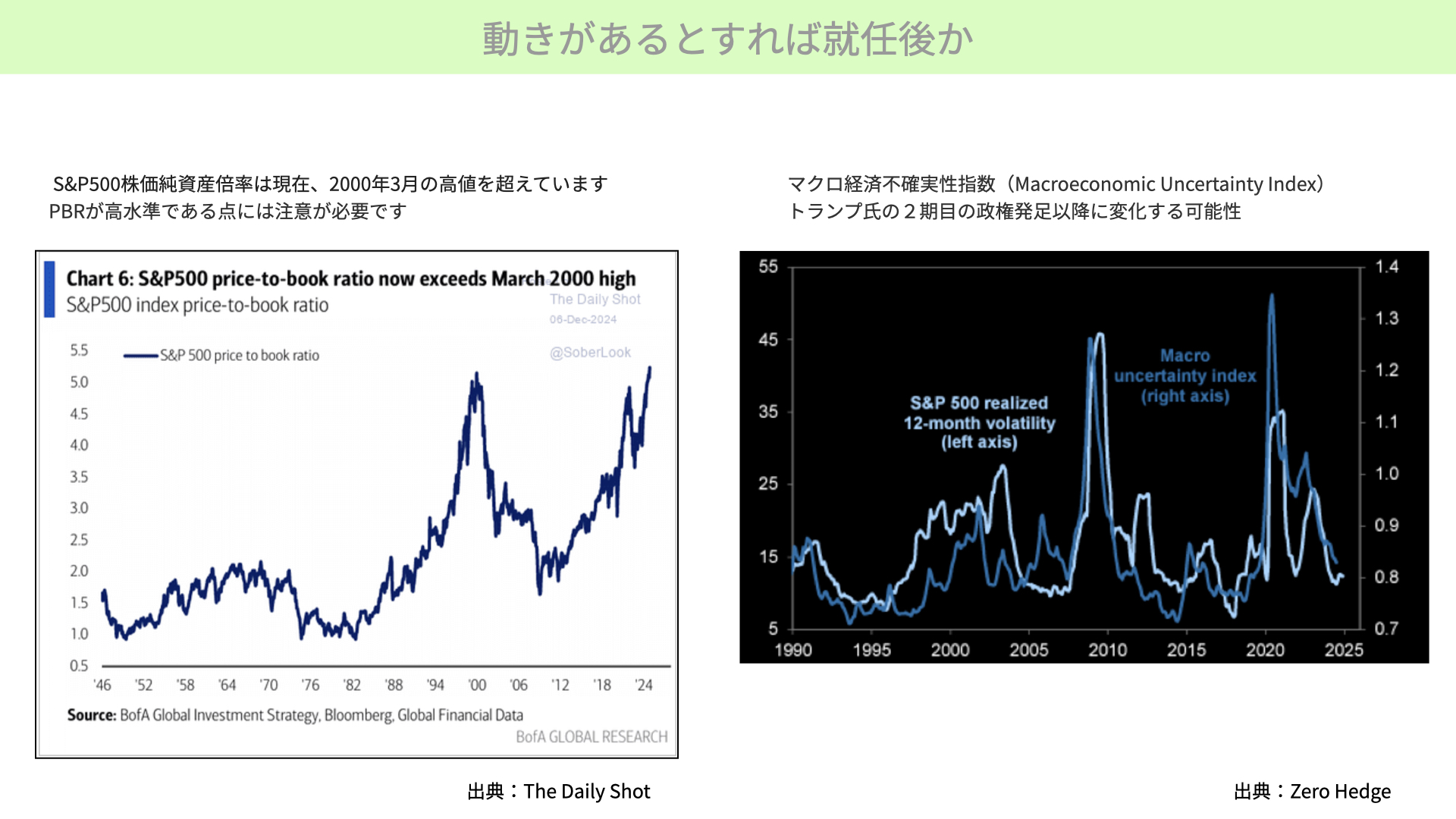 動きがあるとすれば就任後か

S&P500株価純資産倍率は現在、2000年3月の高値を超えています
PBRが高水準である点には注意が必要です

Chart 6: S&P500 price-to-book ratio now exceeds March 2000 high
S&P500 index price-to-book ratio
The Daily Shot
06-Dec-2024
@SoberLook
S&P 500 price to book ratio
5.5
5.0
4.5
4.0
3.5
3.0
2.5
2.0
1.5
1.0
0.5
'46 '52 '58 '64 '70 '76 '82 '88 '94 '00 '06 '12 '18 '24
Source: BofA Global Investment Strategy, Bloomberg, Global Financial Data
BofA GLOBAL RESEARCH

出典：The Daily Shot

マクロ経済不確実性指数（Macroeconomic Uncertainty Index）
トランプ氏の２期目の政権発足以降に変化する可能性

55
45
35
25
15
5
1.4
1.3
1.2
1.1
1.0
0.9
0.8
0.7
S&P 500 realized 12-month volatility (left axis)
Macro uncertainty index (right axis)
1990 1995 2000 2005 2010 2015 2020 2025

出典：Zero Hedge